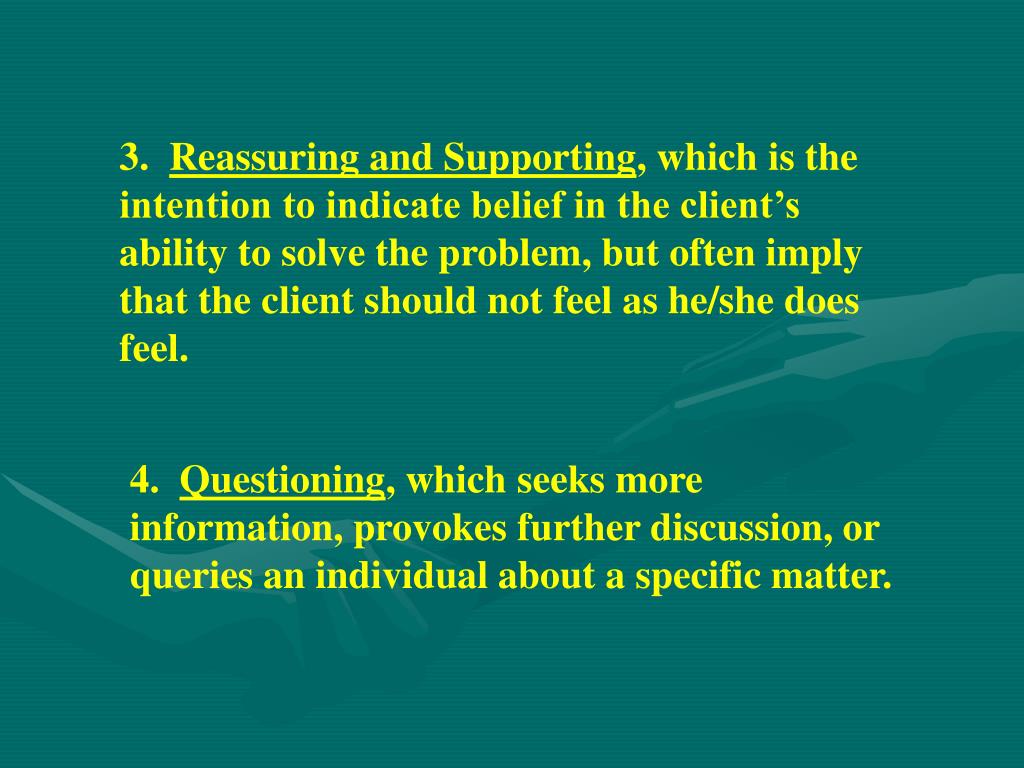 3. Reassuring and Supporting, which is the intention to indicate belief in the client’s ability to solve the problem, but often imply that the client should not feel as he/she does feel.

4. Questioning, which seeks more information, provokes further discussion, or queries an individual about a specific matter.